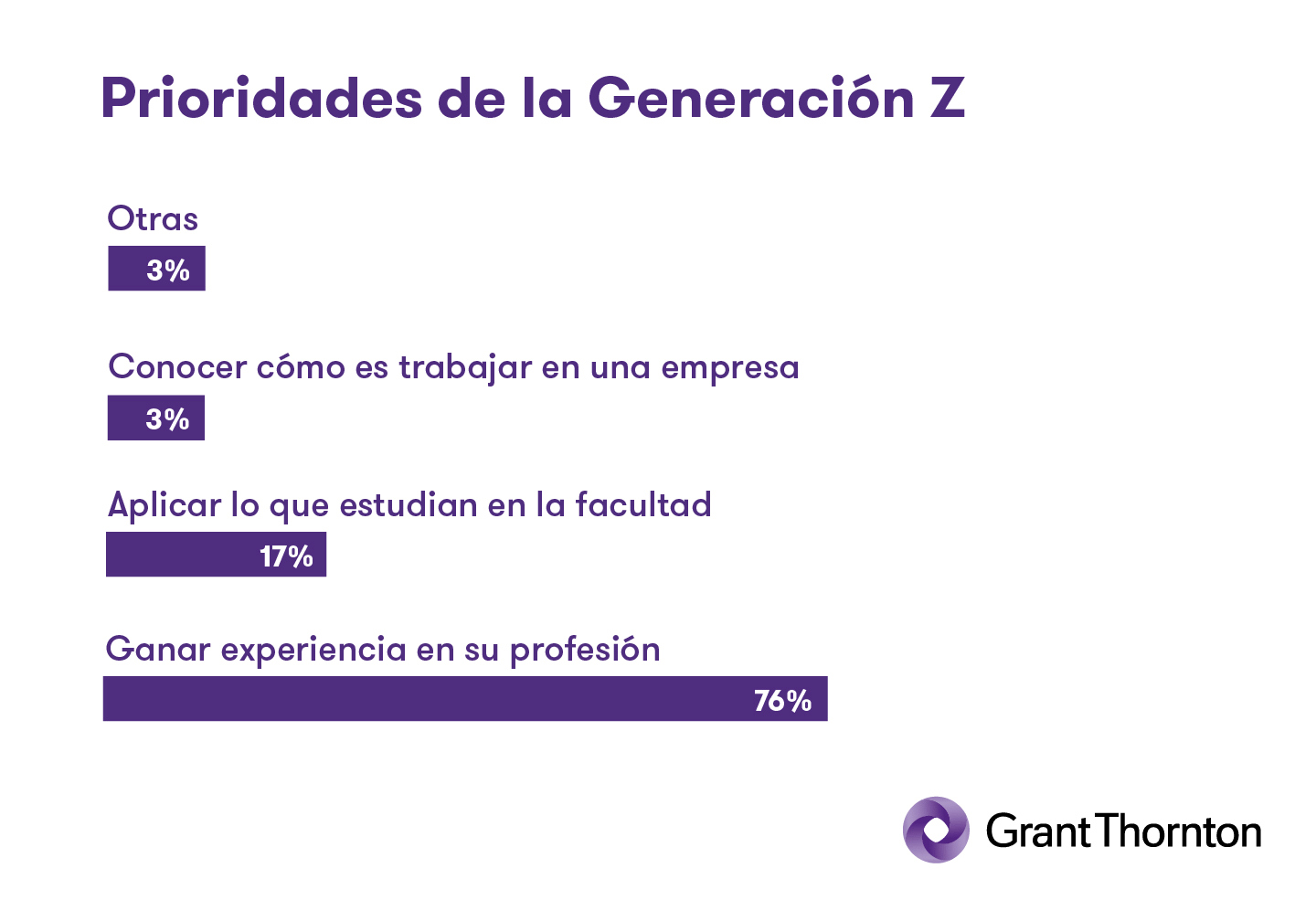 Prioridades de la Generación Z

Otras

3%

Conocer cómo es trabajar en una empresa

3%

Aplicar lo que estudian en la facultad

17%

Ganar experiencia en su profesión

76%

Grant Thornton